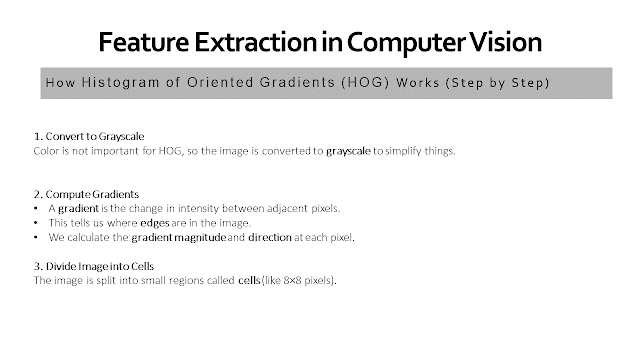 Feature Extraction in Computer Vision

How Histogram of Oriented Gradients (HOG) Works (Step by Step)

1. Convert to Grayscale
Color is not important for HOG, so the image is converted to grayscale to simplify things.

2. Compute Gradients
• A gradient is the change in intensity between adjacent pixels.
• This tells us where edges are in the image.
• We calculate the gradient magnitude and direction at each pixel.

3. Divide Image into Cells
The image is split into small regions called cells (like 8×8 pixels).